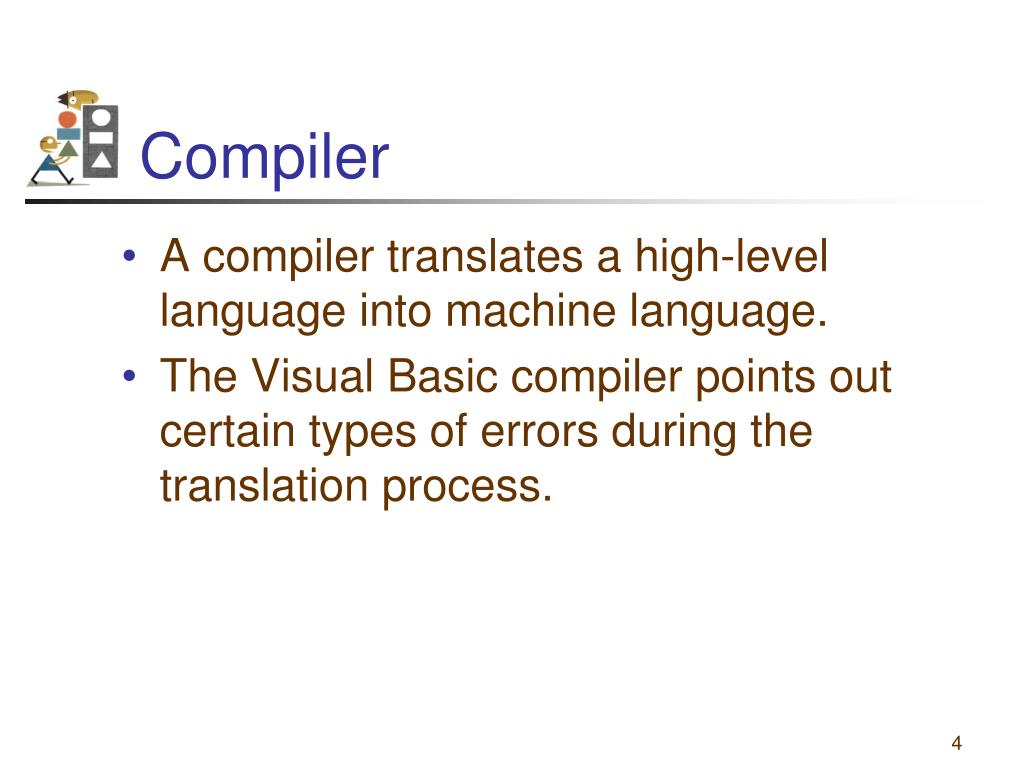 Compiler

• A compiler translates a high-level language into machine language.
• The Visual Basic compiler points out certain types of errors during the translation process.

4